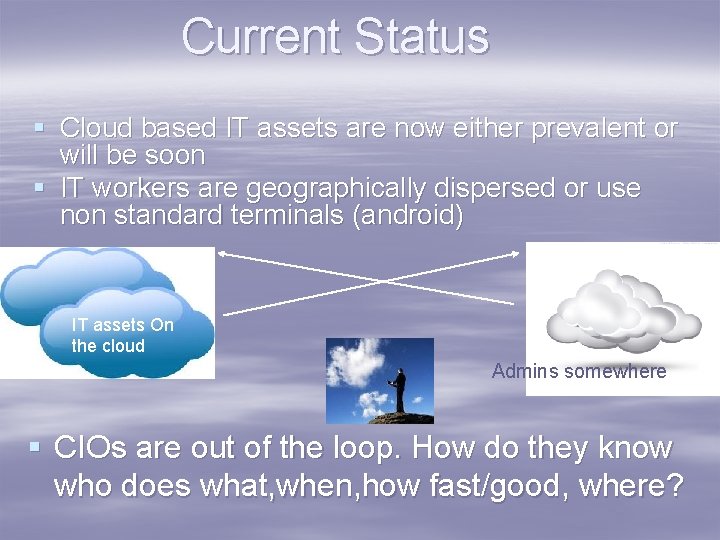 Current Status

▪ Cloud based IT assets are now either prevalent or will be soon
▪ IT workers are geographically dispersed or use non standard terminals (android)

IT assets On the cloud

Admins somewhere

▪ CIOs are out of the loop. How do they know who does what,when,how fast/good, where?